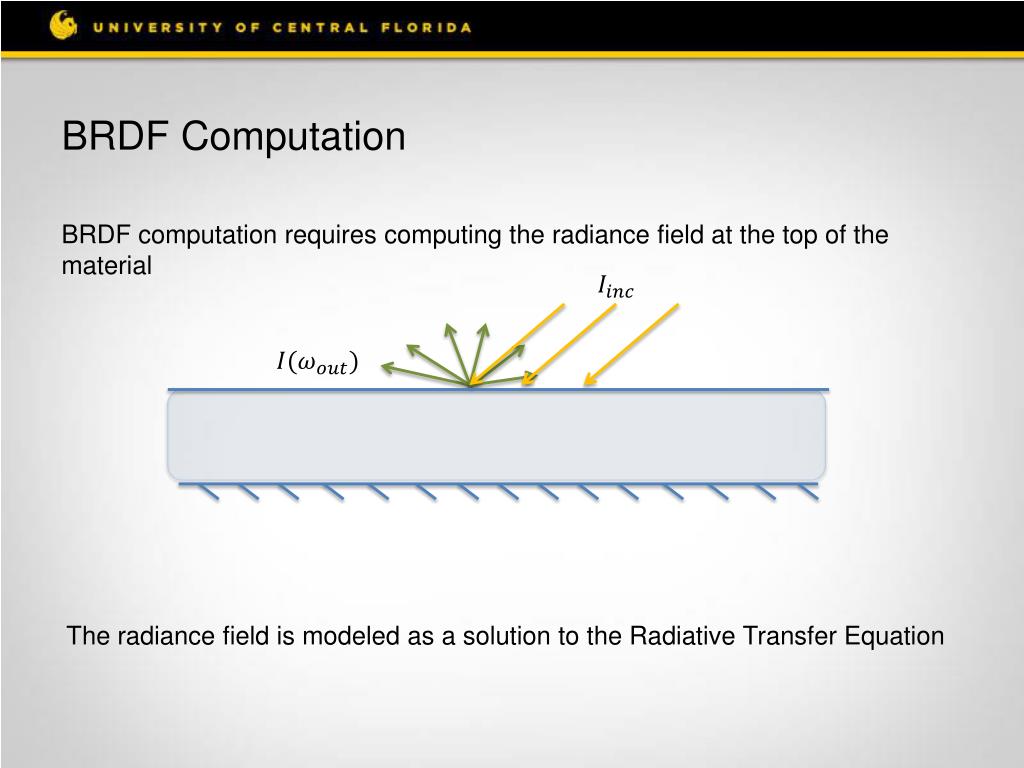 UNIVERSITY OF CENTRAL FLORIDA

BRDF Computation

BRDF computation requires computing the radiance field at the top of the material

$I_{inc}$

$I(\omega_{out})$

The radiance field is modeled as a solution to the Radiative Transfer Equation